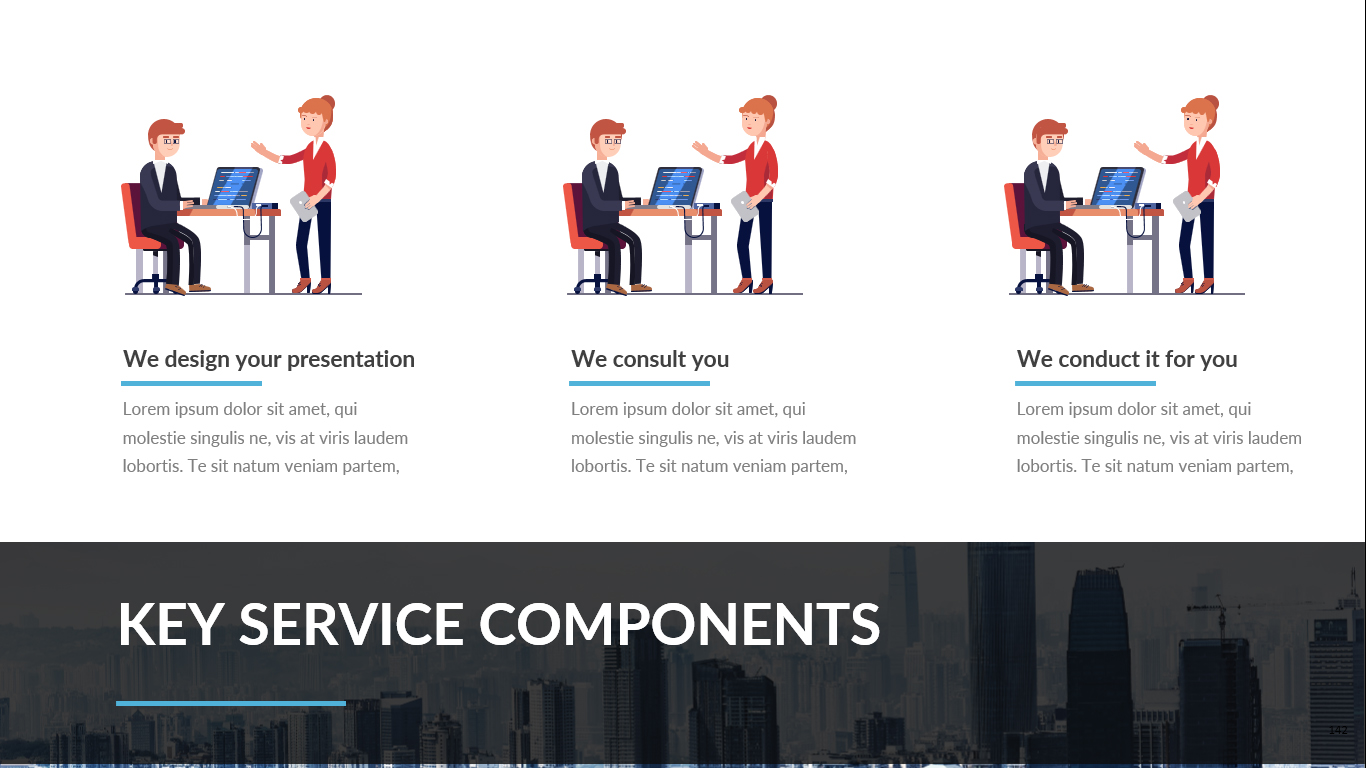 We design your presentation

Lorem ipsum dolor sit amet, qui molestie singulis ne, vis at viris laudem lobortis. Te sit natum veniam partem,

We consult you

Lorem ipsum dolor sit amet, qui molestie singulis ne, vis at viris laudem lobortis. Te sit natum veniam partem,

We conduct it for you

Lorem ipsum dolor sit amet, qui molestie singulis ne, vis at viris laudem lobortis. Te sit natum veniam partem,

KEY SERVICE COMPONENTS

142